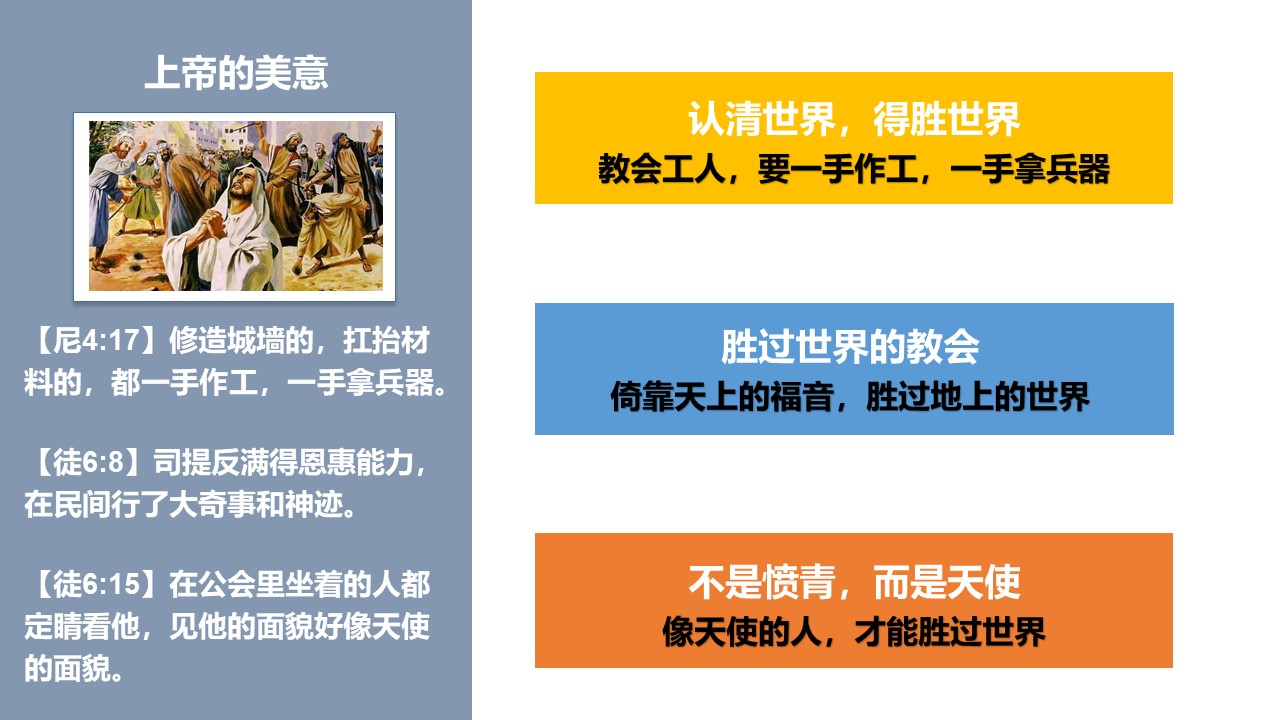 上帝的美意

【尼4:17】修造城墙的，扛抬材料的，都一手作工，一手拿兵器。

【徒6:8】司提反满得恩惠能力，在民间行了大奇事和神迹。

【徒6:15】在公会里坐着的人都定睛看他，见他的面貌好像天使的面貌。

认清世界，得胜世界
教会工人，要一手作工，一手拿兵器

胜过世界的教会
倚靠天上的福音，胜过地上的世界

不是愤青，而是天使
像天使的人，才能胜过世界